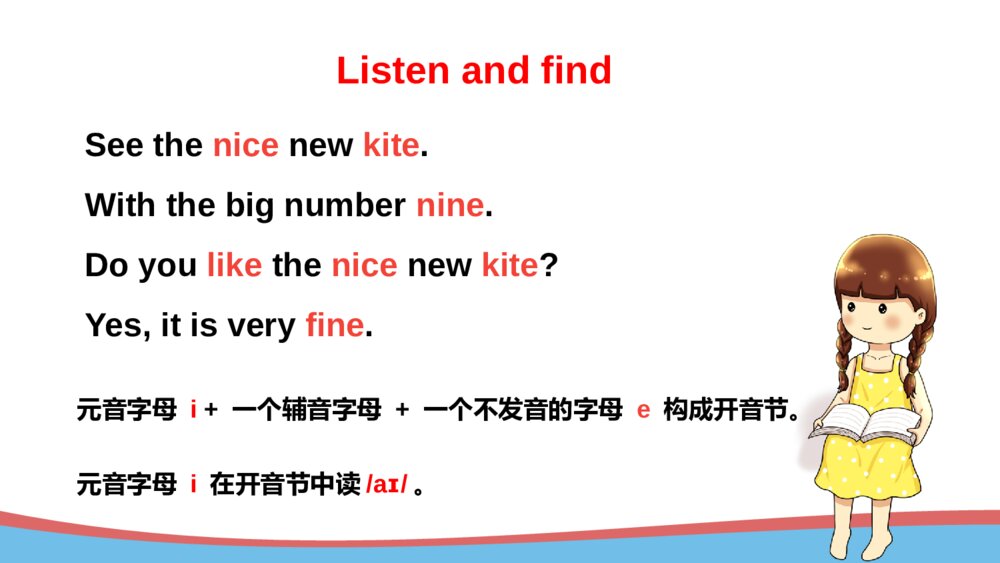 Listen and find

See the nice new kite.

With the big number nine.

Do you like the nice new kite?

Yes, it is very fine.

元音字母 i + 一个辅音字母 + 一个不发音的字母 e 构成开音节。

元音字母 i 在开音节中读 /aɪ/ 。